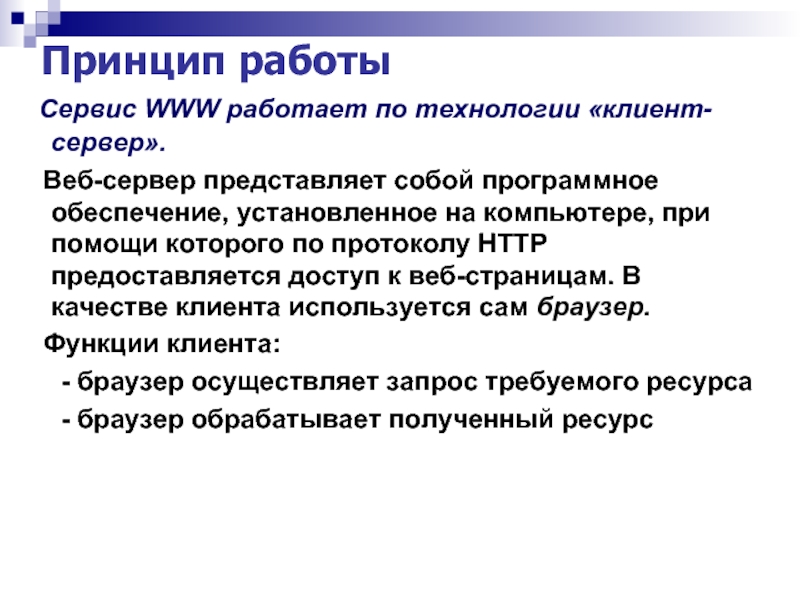 Принцип работы

Сервис WWW работает по технологии «клиент-сервер».

Веб-сервер представляет собой программное обеспечение, установленное на компьютере, при помощи которого по протоколу HTTP предоставляется доступ к веб-страницам. В качестве клиента используется сам браузер.

Функции клиента:

- браузер осуществляет запрос требуемого ресурса

- браузер обрабатывает полученный ресурс